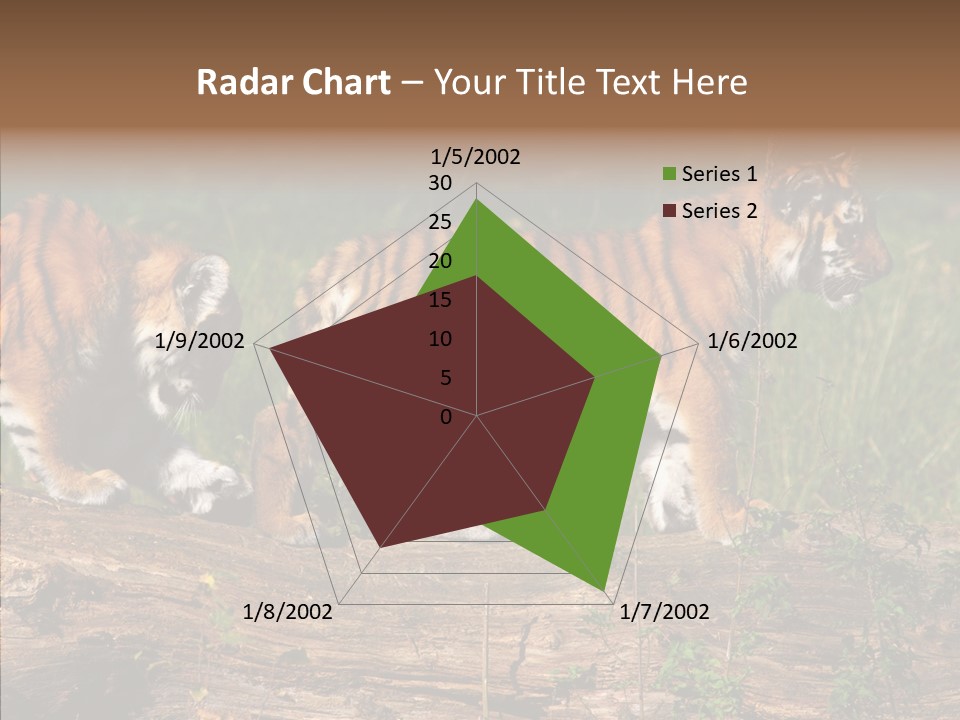 Radar Chart – Your Title Text Here

1/5/2002

30

25

20

15

10

5

0

1/6/2002

1/7/2002

1/8/2002

1/9/2002

Series 1

Series 2